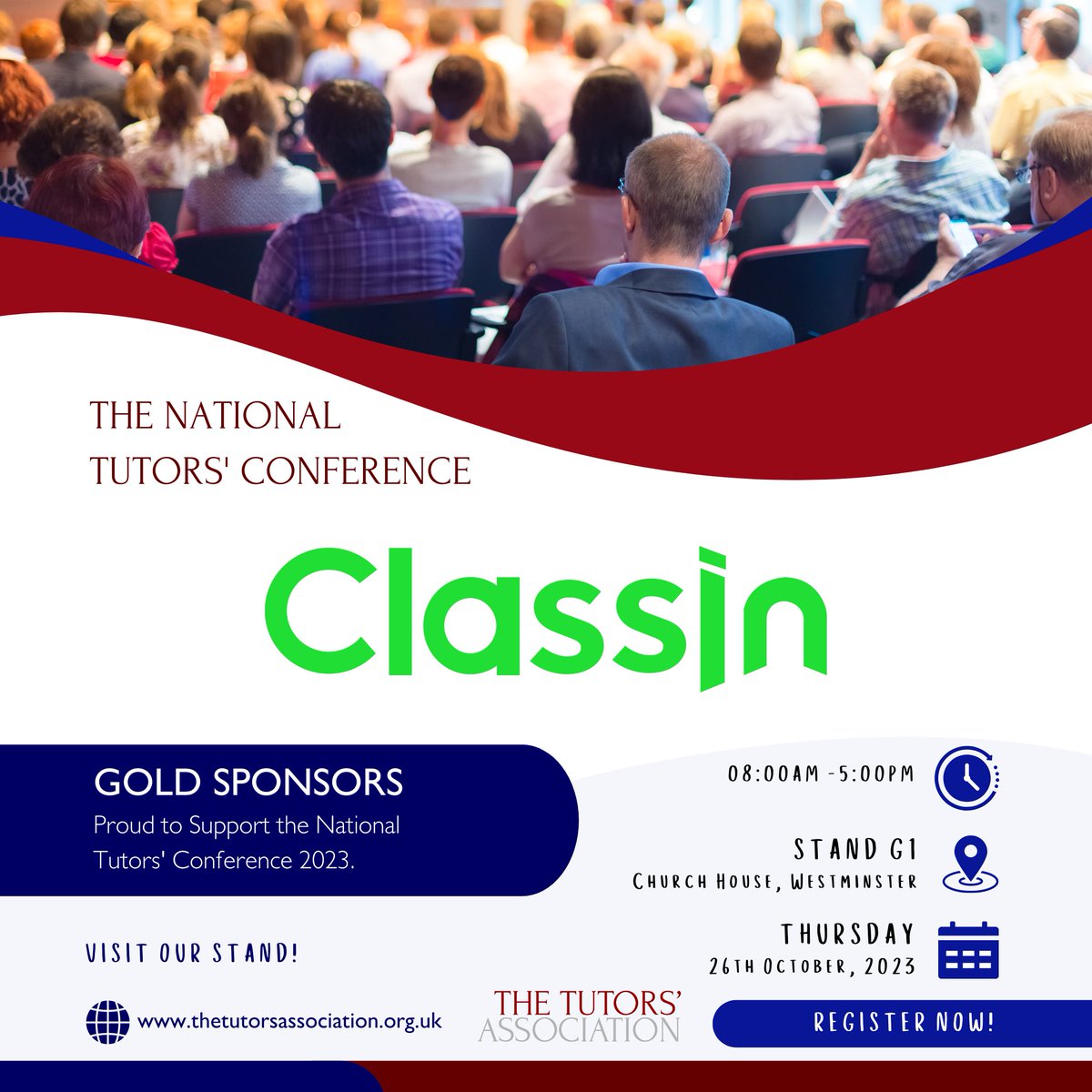 THE NATIONAL TUTORS' CONFERENCE

ClassIn

GOLD SPONSORS
Proud to Support the National Tutors' Conference 2023.

08:00AM -5:00PM

STAND G1
CHURCH HOUSE, WESTMINSTER

THURSDAY
26TH OCTOBER, 2023

VISIT OUR STAND!

www.thetutorsassociation.org.uk

THE TUTORS' ASSOCIATION

REGISTER NOW!